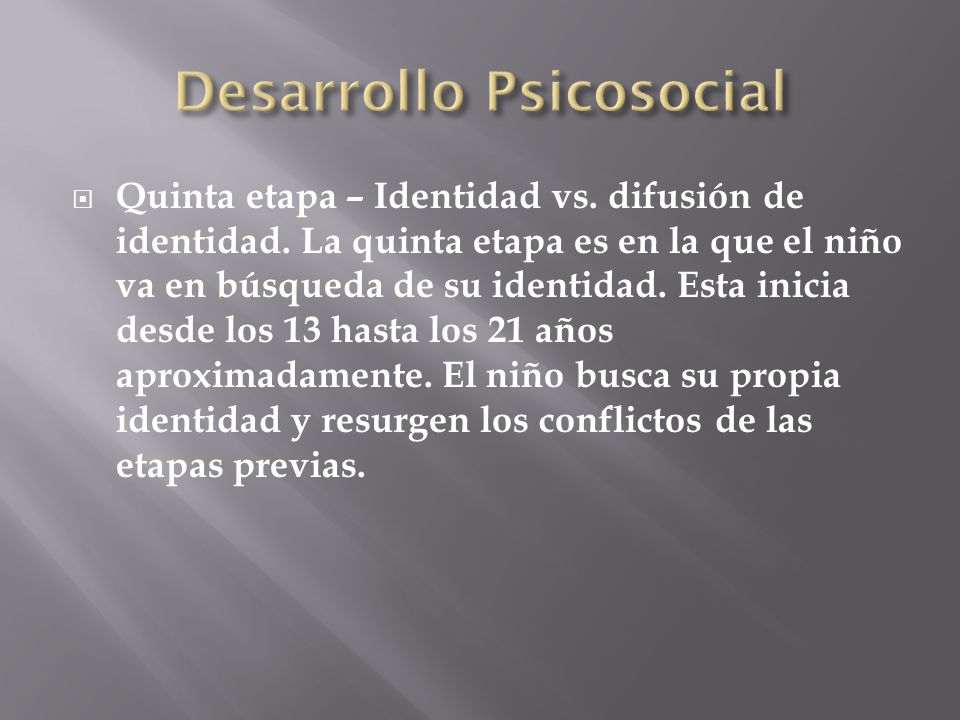 Desarrollo Psicosocial

Quinta etapa – Identidad vs. difusión de identidad. La quinta etapa es en la que el niño va en búsqueda de su identidad. Esta inicia desde los 13 hasta los 21 años aproximadamente. El niño busca su propia identidad y resurgen los conflictos de las etapas previas.